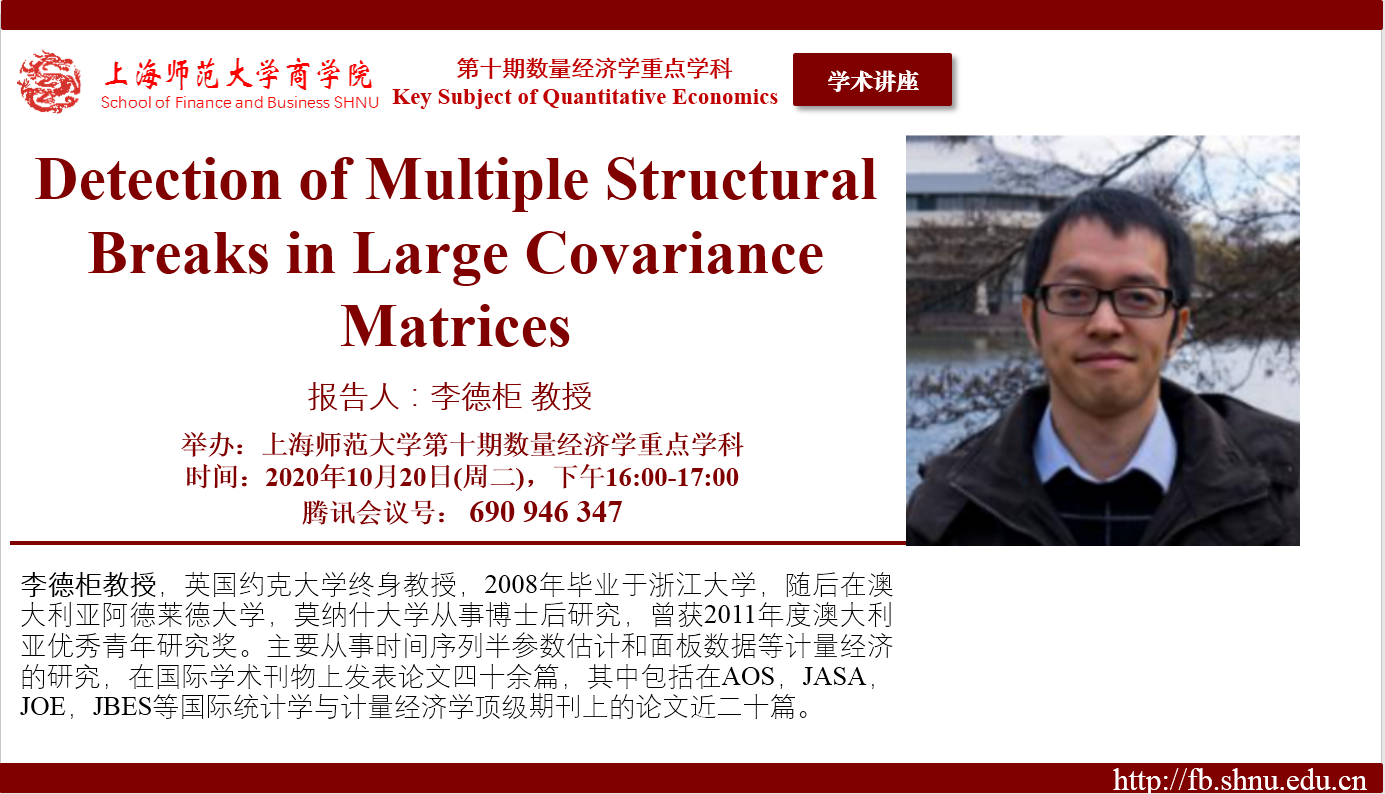 上海师范大学商学院
School of Finance and Business SHNU

第十期数量经济学重点学科
Key Subject of Quantitative Economics

学术讲座

Detection of Multiple Structural Breaks in Large Covariance Matrices

报告人：李德柜 教授

举办：上海师范大学第十期数量经济学重点学科
时间：2020年10月20日(周二)，下午16:00-17:00
腾讯会议号： 690 946 347

李德柜教授，英国约克大学终身教授，2008年毕业于浙江大学，随后在澳大利亚阿德莱德大学，莫纳什大学从事博士后研究，曾获2011年度澳大利亚优秀青年研究奖。主要从事时间序列半参数估计和面板数据等计量经济的研究，在国际学术刊物上发表论文四十余篇，其中包括在AOS，JASA，JOE，JBES等国际统计学与计量经济学顶级期刊上的论文近二十篇。

http://fb.shnu.edu.cn